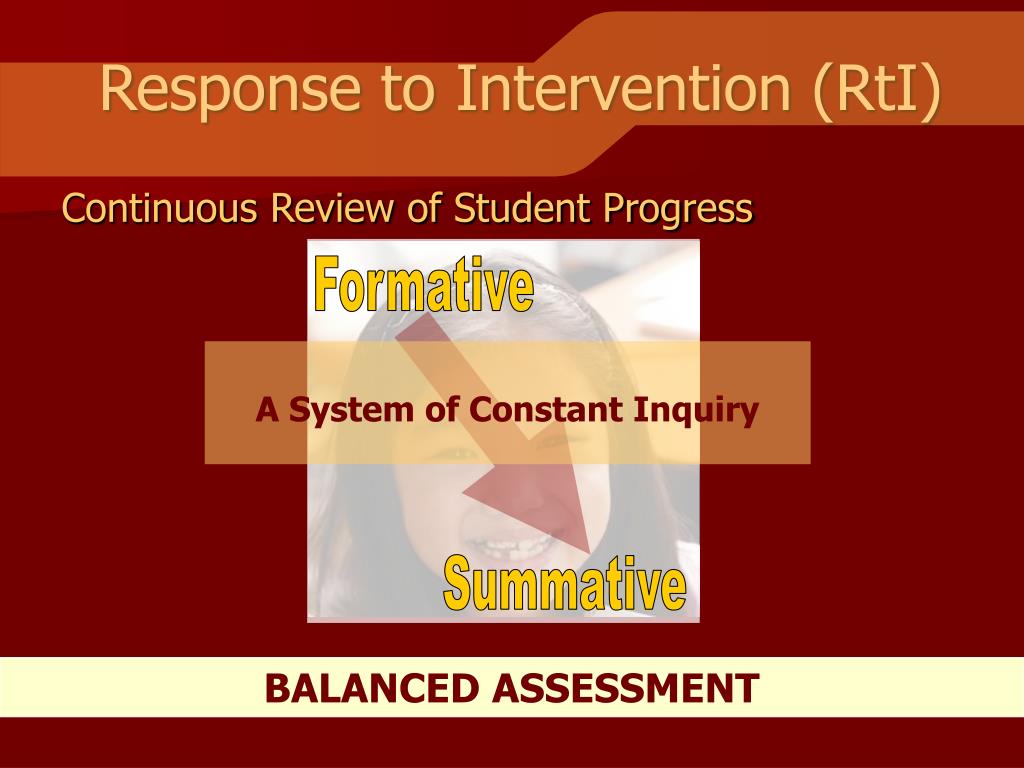 Response to Intervention (RtI)

Continuous Review of Student Progress

Formative

A System of Constant Inquiry

Summative

BALANCED ASSESSMENT